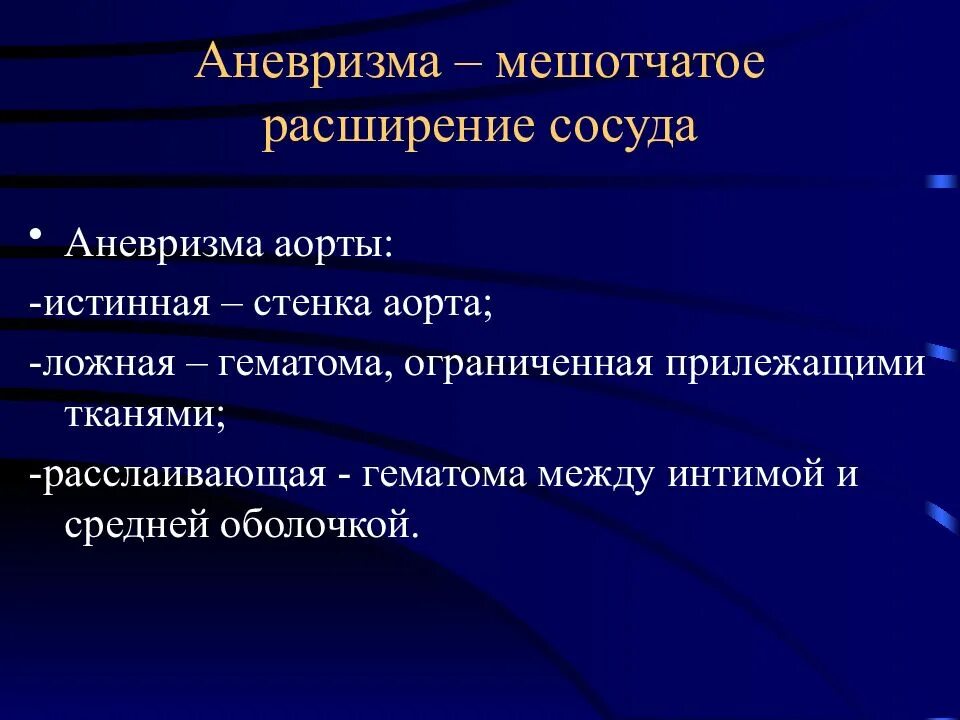 Аневризма – мешотчатое расширение сосуда

• Аневризма аорты:

-истинная – стенка аорта;

-ложная – гематома, ограниченная прилежащими тканями;

-расслаивающая - гематома между интимой и средней оболочкой.